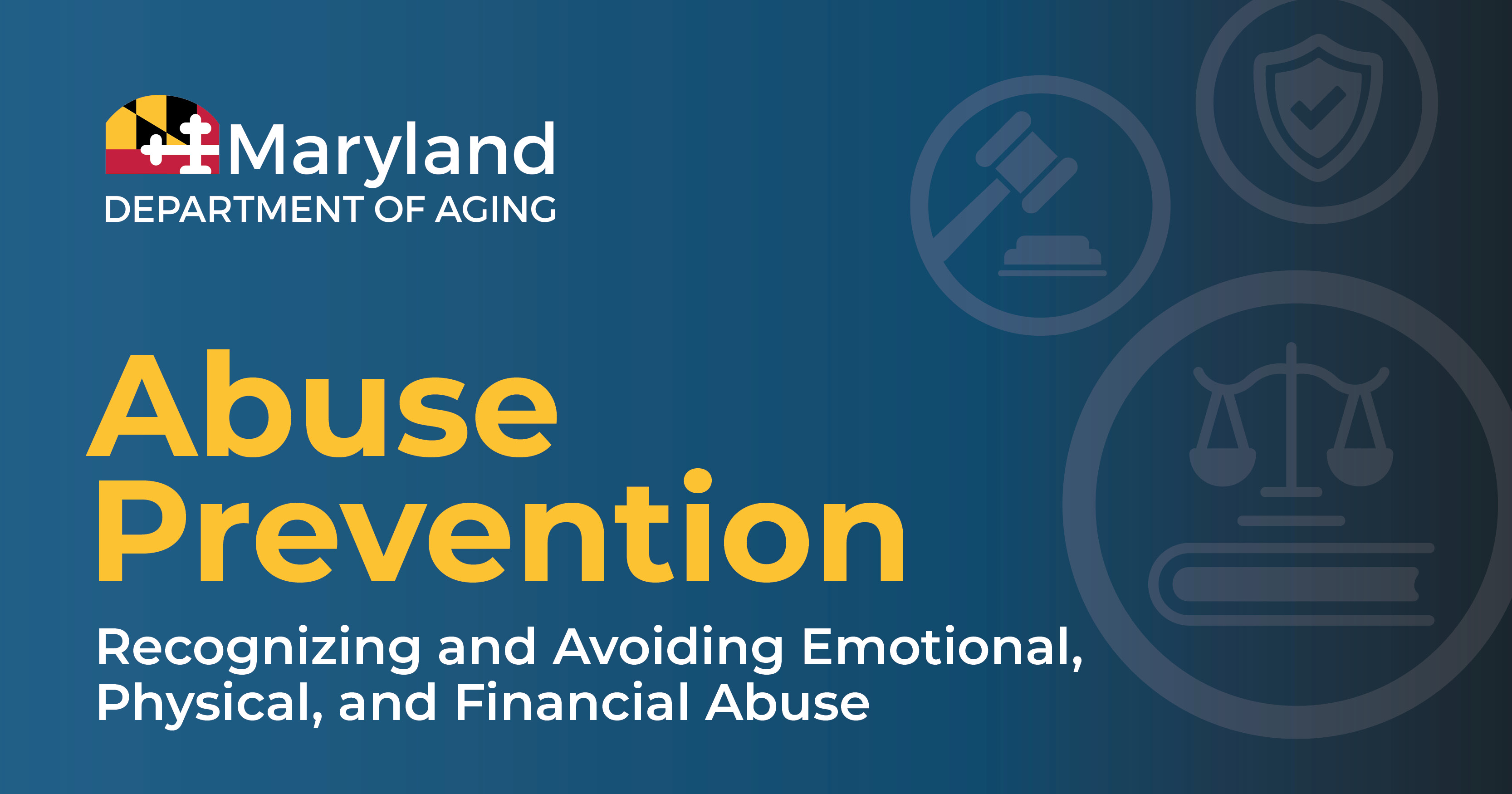 Maryland
DEPARTMENT OF AGING

Abuse Prevention

Recognizing and Avoiding Emotional, Physical, and Financial Abuse